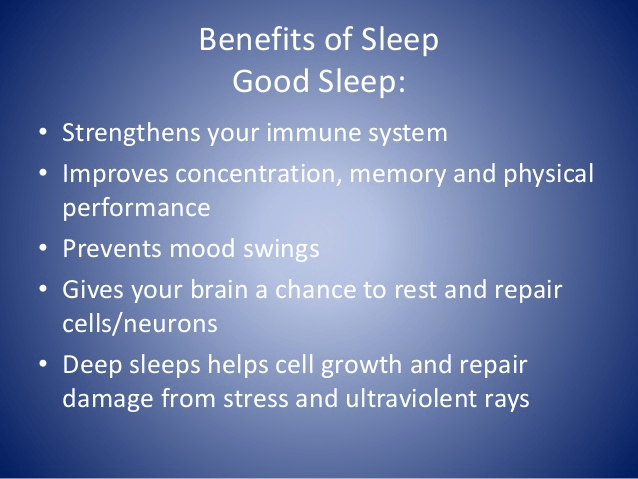 Benefits of Sleep
Good Sleep:

• Strengthens your immune system
• Improves concentration, memory and physical performance
• Prevents mood swings
• Gives your brain a chance to rest and repair cells/neurons
• Deep sleeps helps cell growth and repair damage from stress and ultraviolent rays